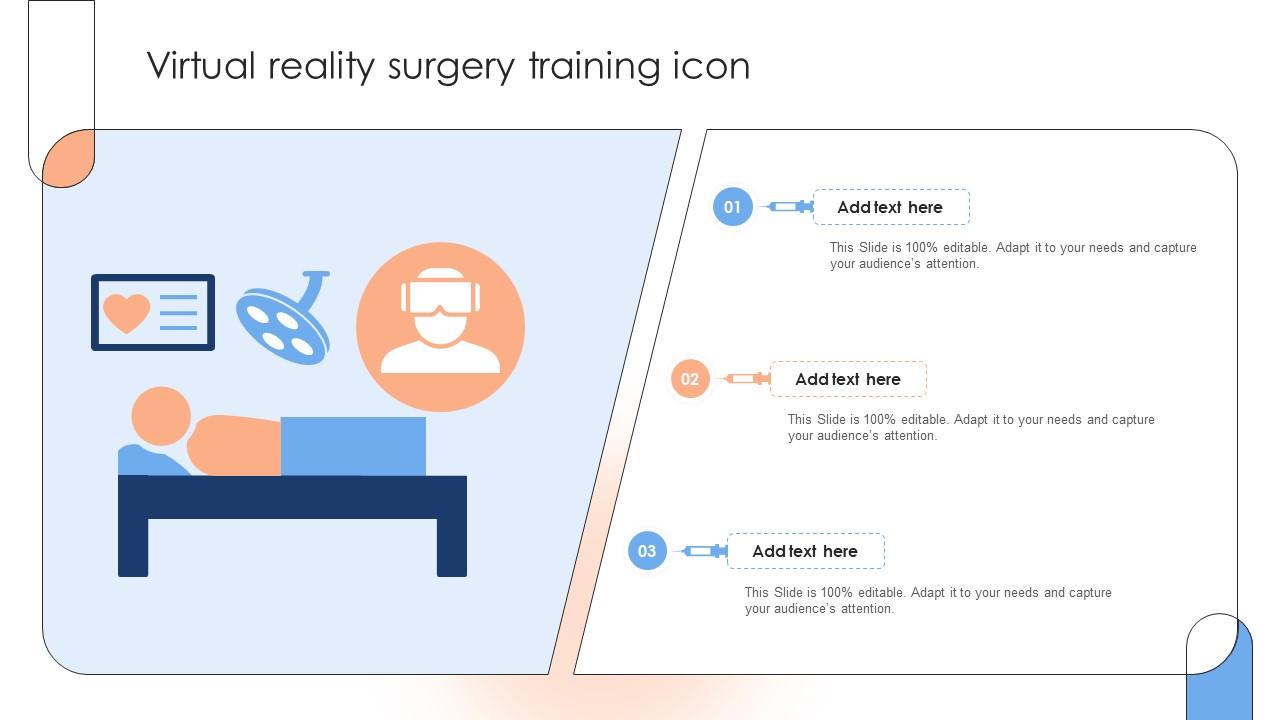 Virtual reality surgery training icon

01

Add text here

This Slide is 100% editable. Adapt it to your needs and capture your audience's attention.

02

Add text here

This Slide is 100% editable. Adapt it to your needs and capture your audience's attention.

03

Add text here

This Slide is 100% editable. Adapt it to your needs and capture your audience's attention.